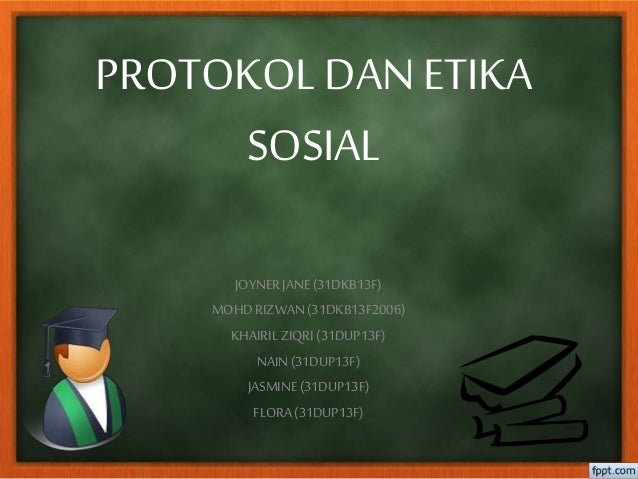 PROTOKOL DAN ETIKA SOSIAL

JOYNER JANE (31DKB13F)
MOHD RIZWAN (31DKB13F2006)
KHAIRIL ZIQRI (31DUP13F)
NAIN (31DUP13F)
JASMINE (31DUP13F)
FLORA (31DUP13F)

fppt.com